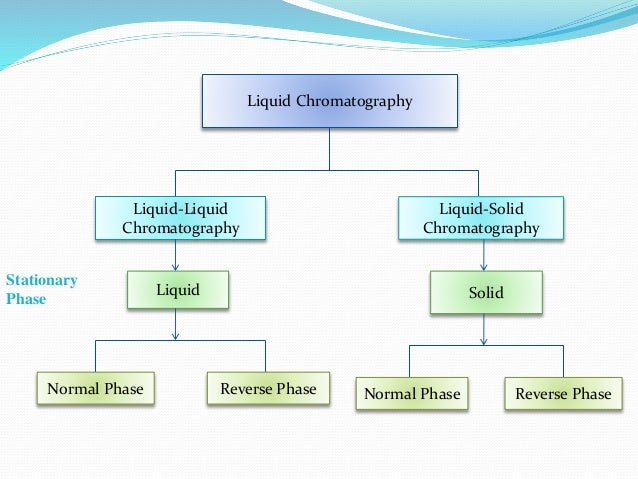 Liquid Chromatography

Liquid-Liquid Chromatography

Liquid-Solid Chromatography

Stationary Phase

Liquid

Solid

Normal Phase

Reverse Phase

Normal Phase

Reverse Phase